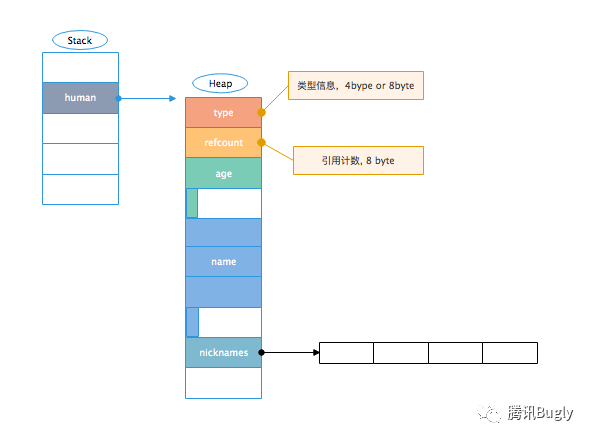 Stack

human

Heap

type

refcount

age

name

nicknames

类型信息，4bype or 8byte

引用计数, 8 byte

腾讯Bugly